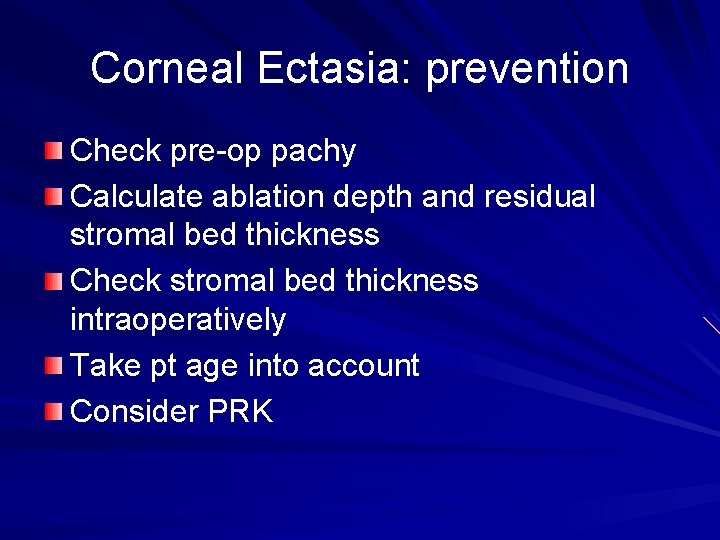 Corneal Ectasia: prevention

Check pre-op pachy

Calculate ablation depth and residual stromal bed thickness

Check stromal bed thickness intraoperatively

Take pt age into account

Consider PRK